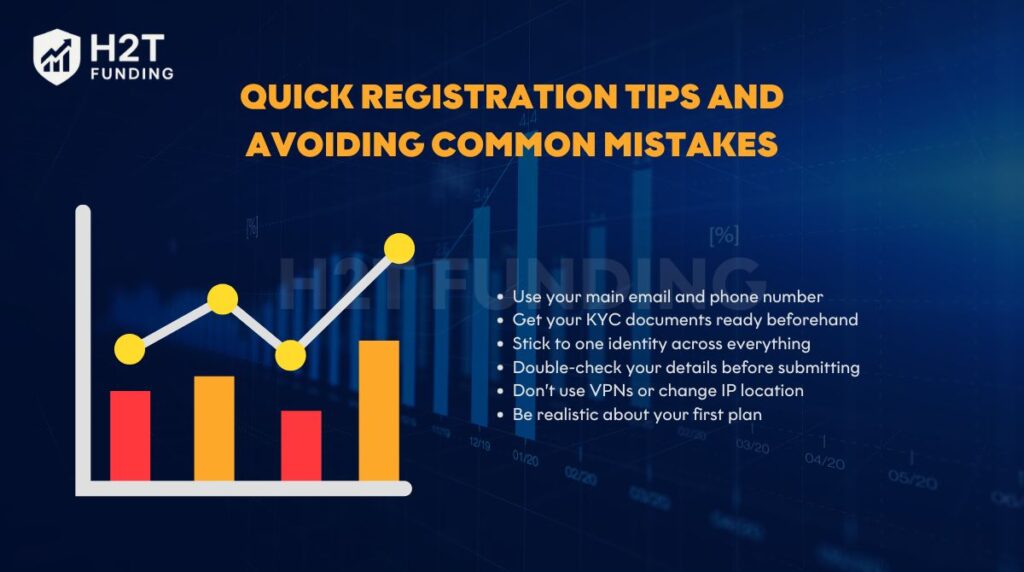 H2T FUNDING

QUICK REGISTRATION TIPS AND AVOIDING COMMON MISTAKES

H2T FUNDING

[%]

- Use your main email and phone number
- Get your KYC documents ready beforehand
- Stick to one identity across everything
- Double-check your details before submitting
- Don't use VPNs or change IP location
- Be realistic about your first plan

12/19 01/20 02/20 03/20 04/20 05/20